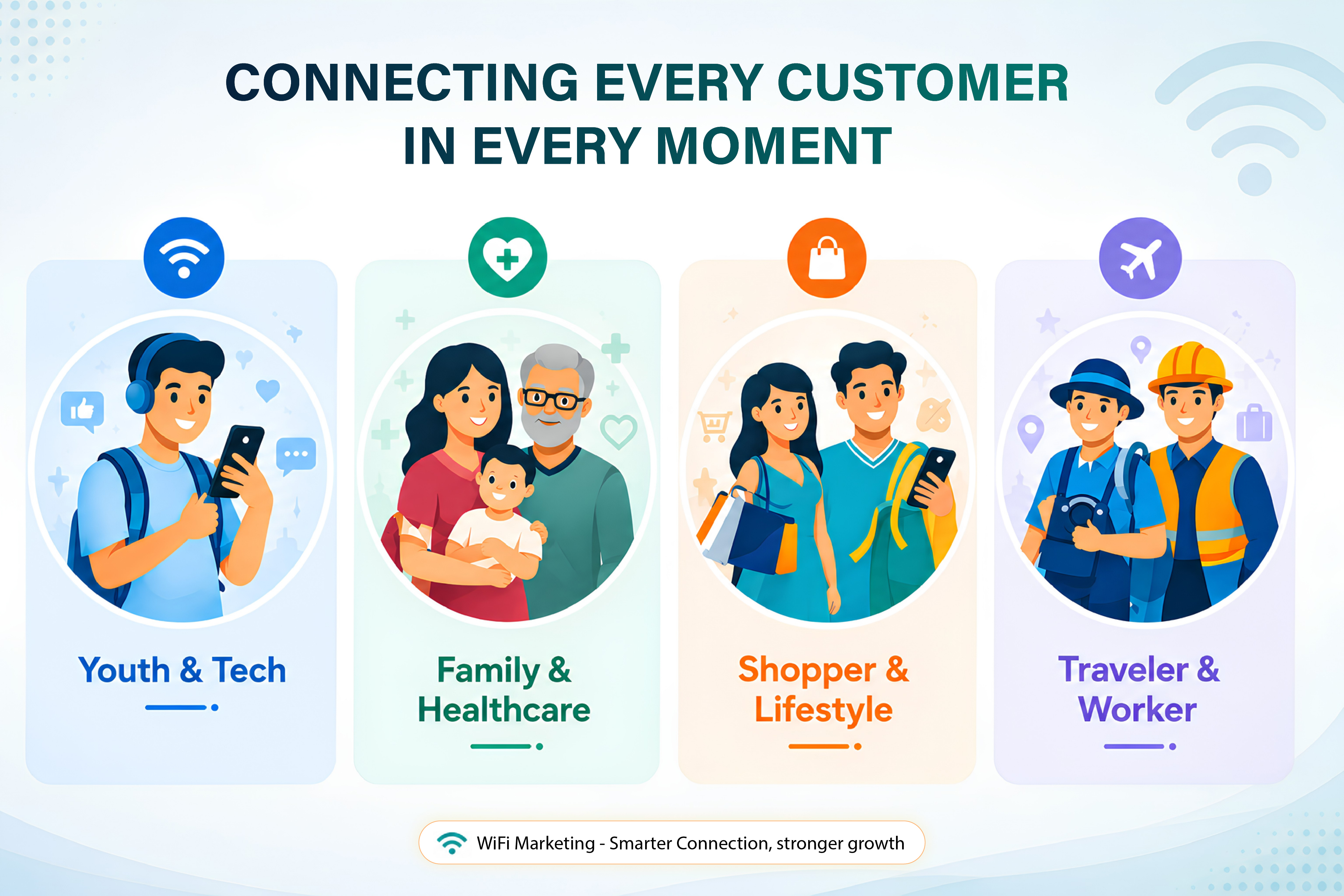 CONNECTING EVERY CUSTOMER IN EVERY MOMENT

Youth & Tech

Family & Healthcare

Shopper & Lifestyle

Traveler & Worker

WiFi Marketing - Smarter Connection, stronger growth